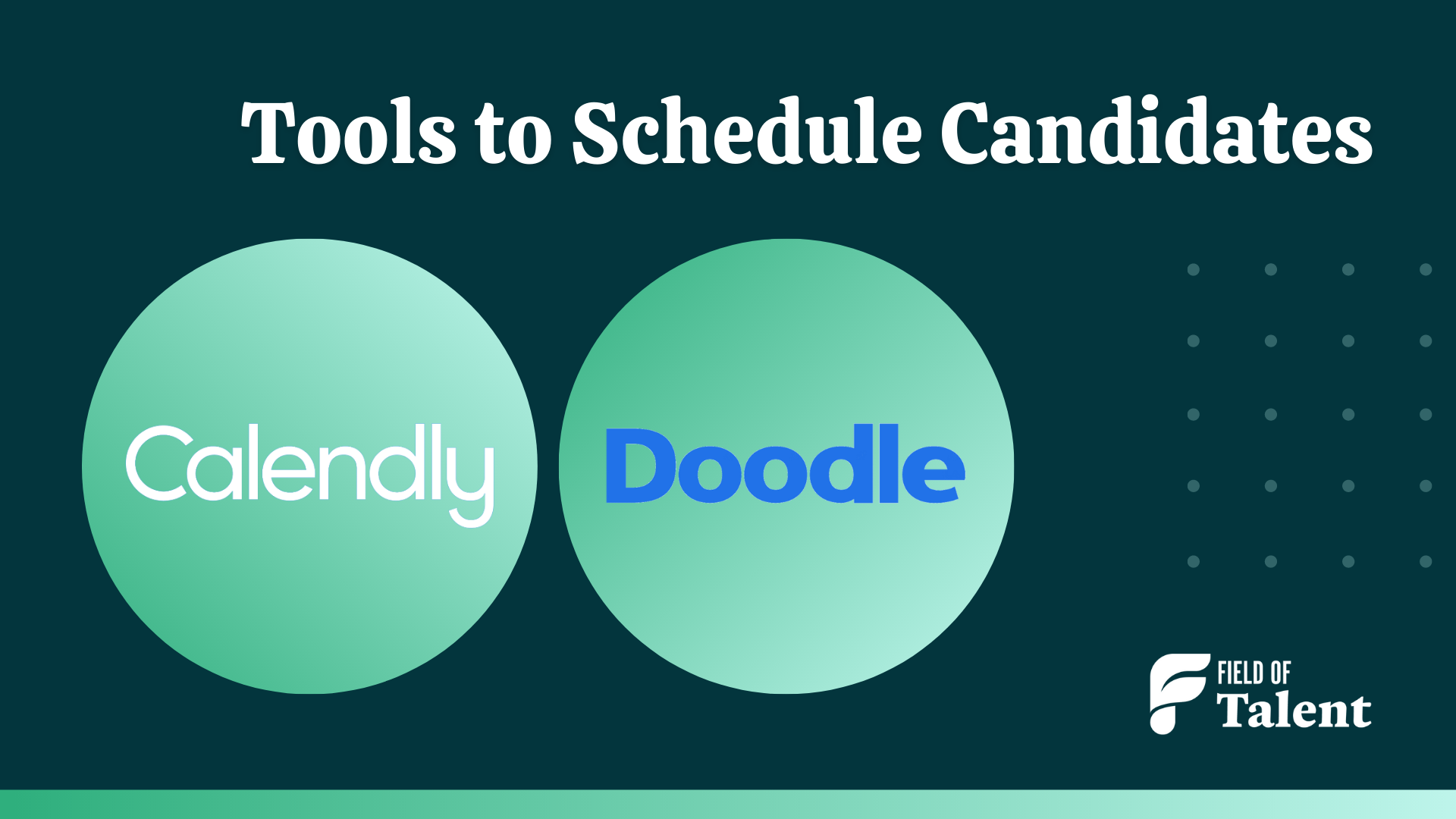 Tools to Schedule Candidates

Calendly

Doodle

FIELD OF
Talent